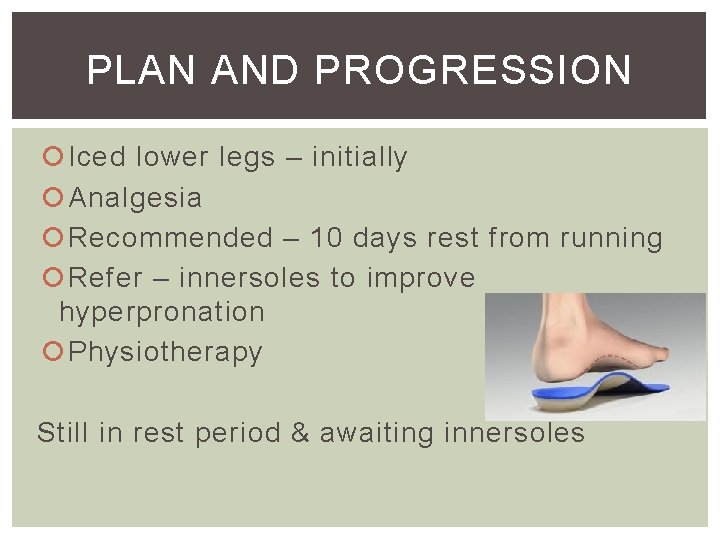 PLAN AND PROGRESSION

Iced lower legs – initially
Analgesia
Recommended – 10 days rest from running
Refer – innersoles to improve hyperpronation
Physiotherapy

Still in rest period & awaiting innersoles